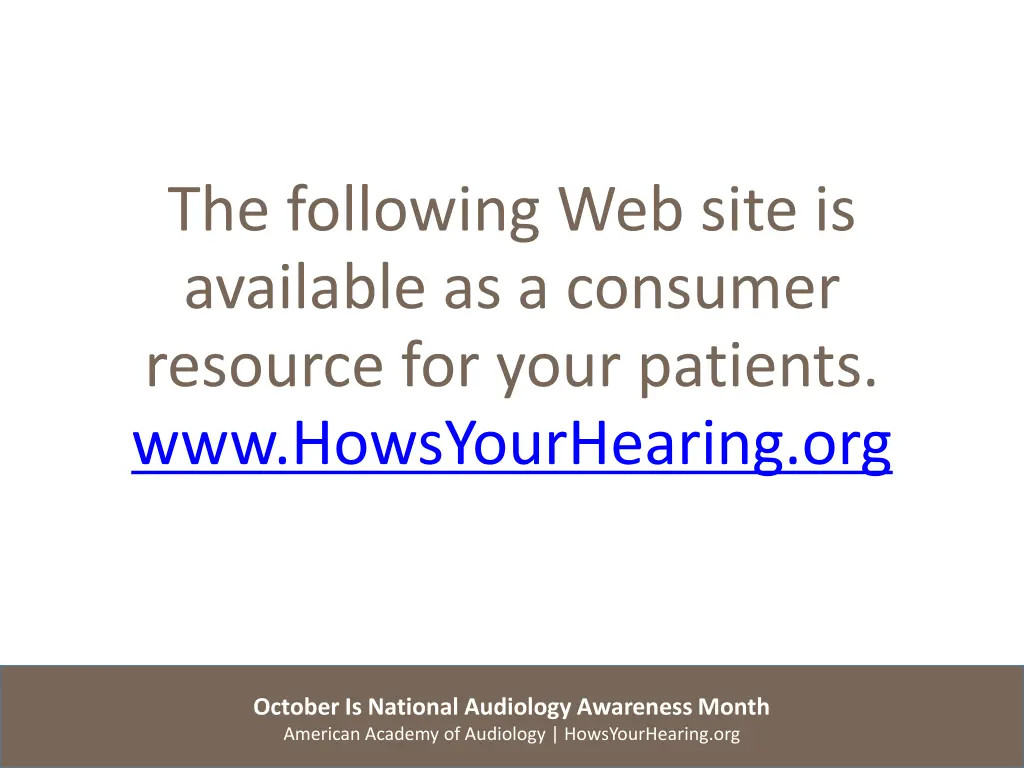 The following Web site is available as a consumer resource for your patients. www.HowsYourHearing.org

October Is National Audiology Awareness Month
American Academy of Audiology | HowsYourHearing.org